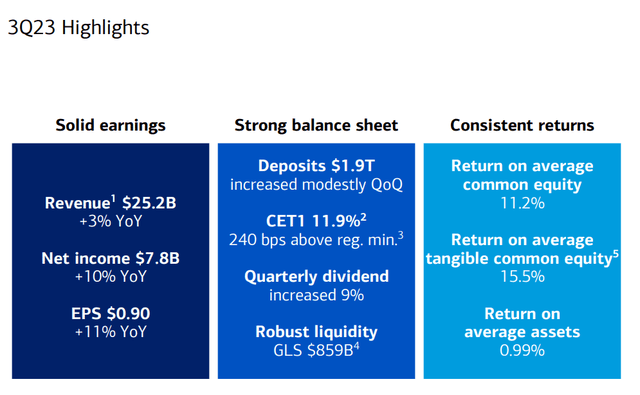 3Q23 Highlights

Solid earnings

Revenue$^1$ \$25.2B
+3% YoY

Net income \$7.8B
+10% YoY

EPS \$0.90
+11% YoY

Strong balance sheet

Deposits \$1.9T
increased modestly QoQ

CET1 11.9%$^2$
240 bps above reg. min.$^3$

Quarterly dividend
increased 9%

Robust liquidity
GLS \$859B$^4$

Consistent returns

Return on average common equity
11.2%

Return on average tangible common equity$^5$
15.5%

Return on average assets
0.99%